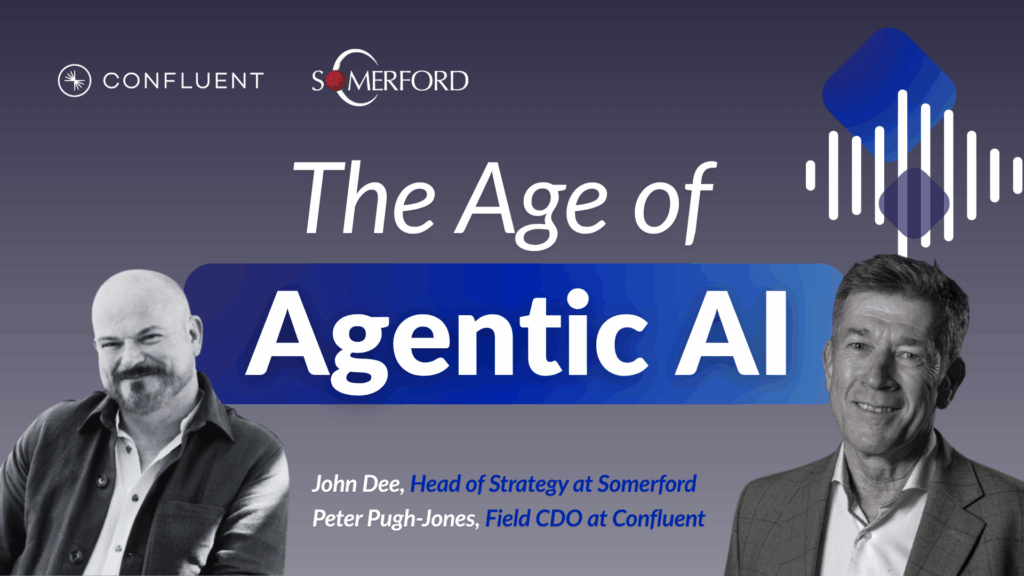 CONFLUENT SOMERFORD

The Age of
Agentic AI

John Dee, Head of Strategy at Somerford
Peter Pugh-Jones, Field CDO at Confluent